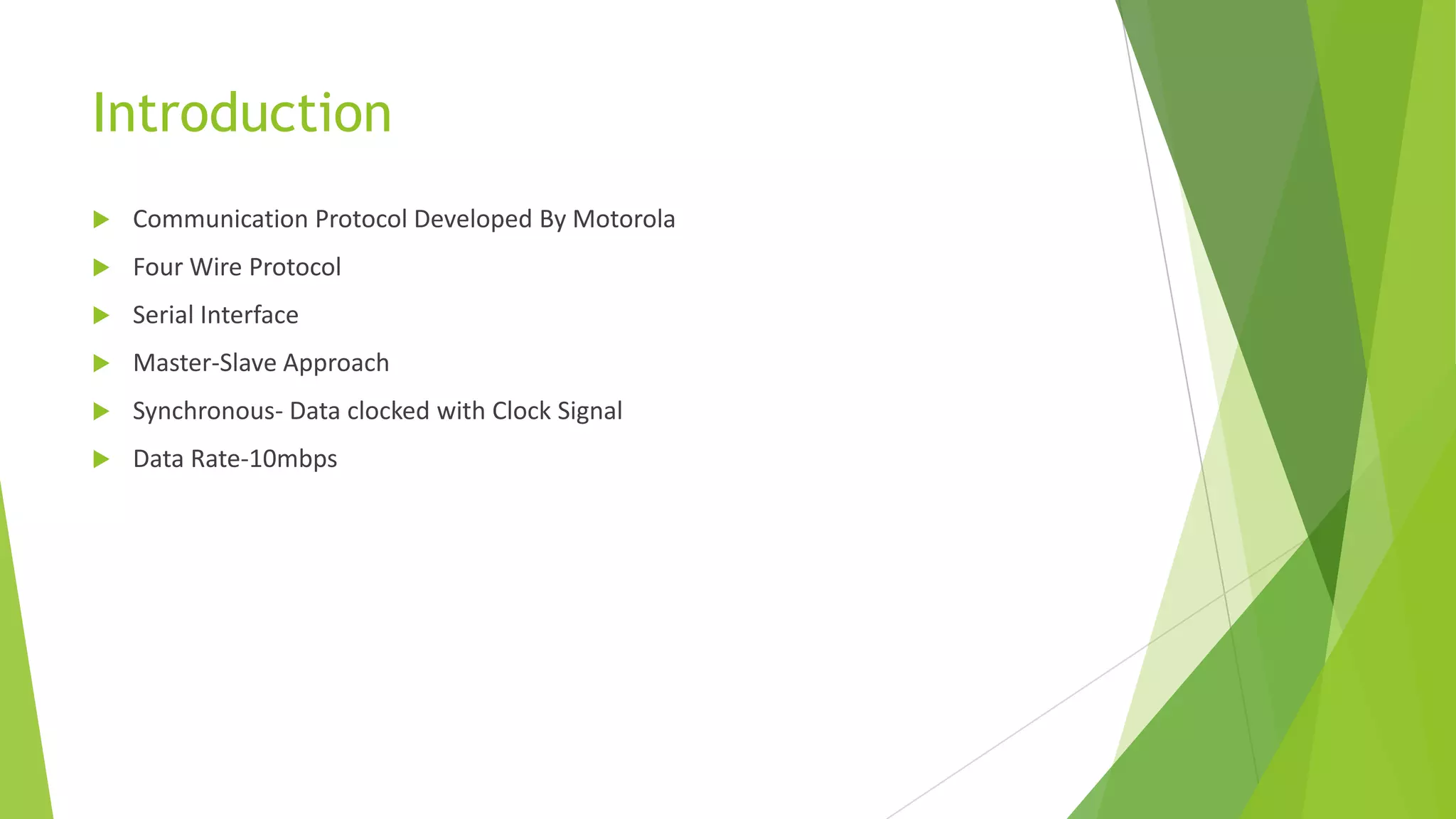 Introduction

Communication Protocol Developed By Motorola

Four Wire Protocol

Serial Interface

Master-Slave Approach

Synchronous- Data clocked with Clock Signal

Data Rate-10mbps